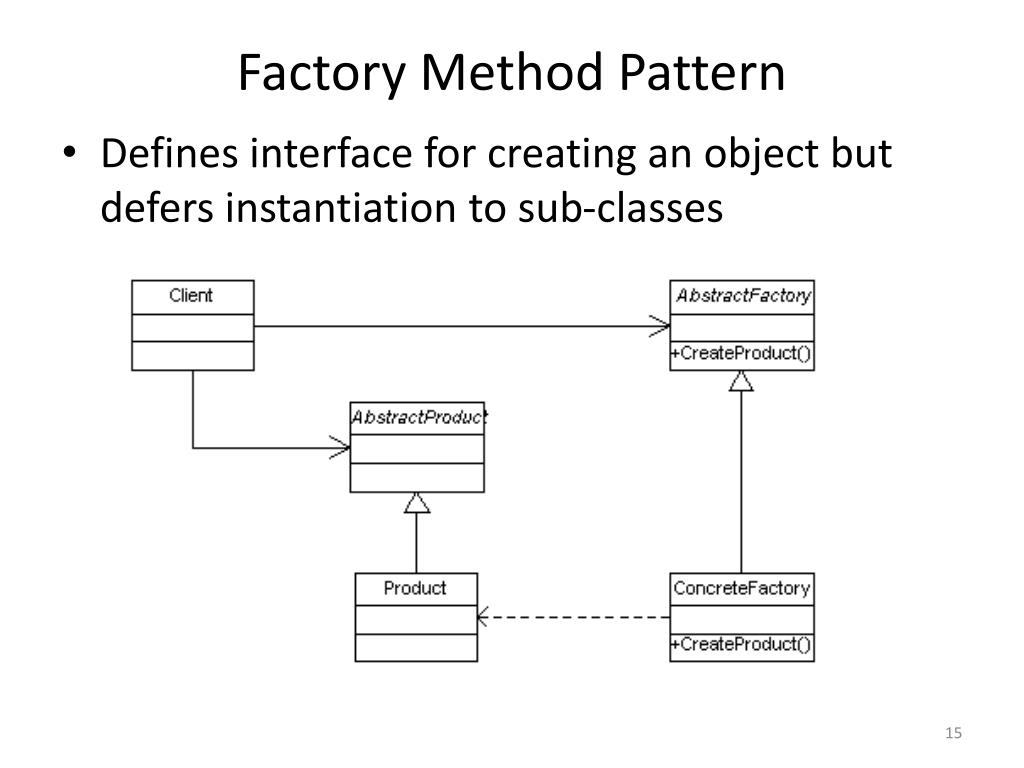 Factory Method Pattern

• Defines interface for creating an object but defers instantiation to sub-classes

Client

AbstractFactory

+CreateProduct()

AbstractProduct

Product

ConcreteFactory

+CreateProduct()

15